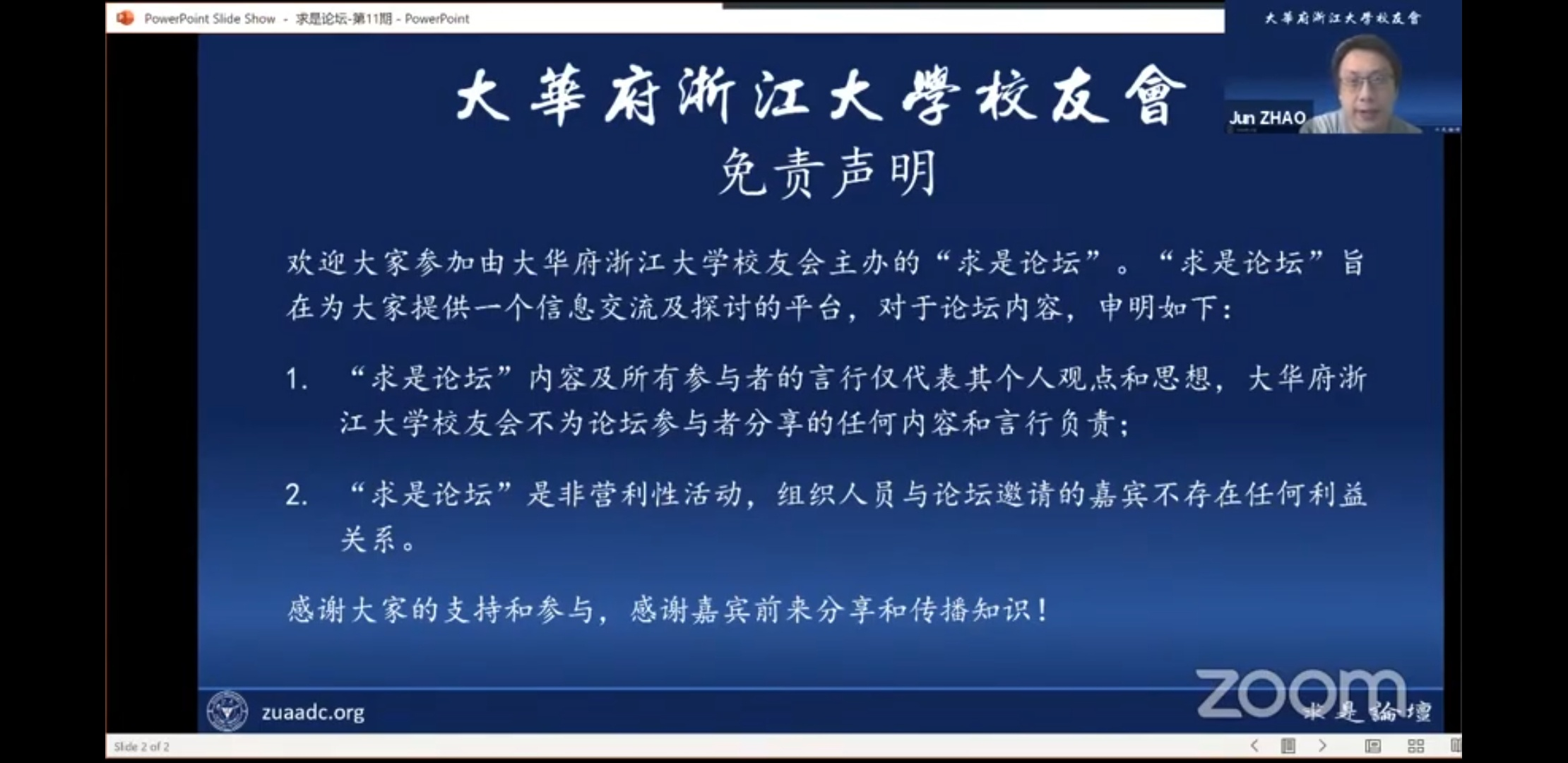 PowerPoint Slide Show - 求是论坛-第11期 - PowerPoint

大華府浙江大學校友會

Jun ZHAO

大華府浙江大學校友會
免责声明

欢迎大家参加由大华府浙江大学校友会主办的“求是论坛”。“求是论坛”旨在为大家提供一个信息交流及探讨的平台，对于论坛内容，申明如下：

1. “求是论坛”内容及所有参与者的言行仅代表其个人观点和思想，大华府浙江大学校友会不为论坛参与者分享的任何内容和言行负责；

2. “求是论坛”是非营利性活动，组织人员与论坛邀请的嘉宾不存在任何利益关系。

感谢大家的支持和参与，感谢嘉宾前来分享和传播知识！

zuaadc.org

zoom

求是論壇

Slide 2 of 2